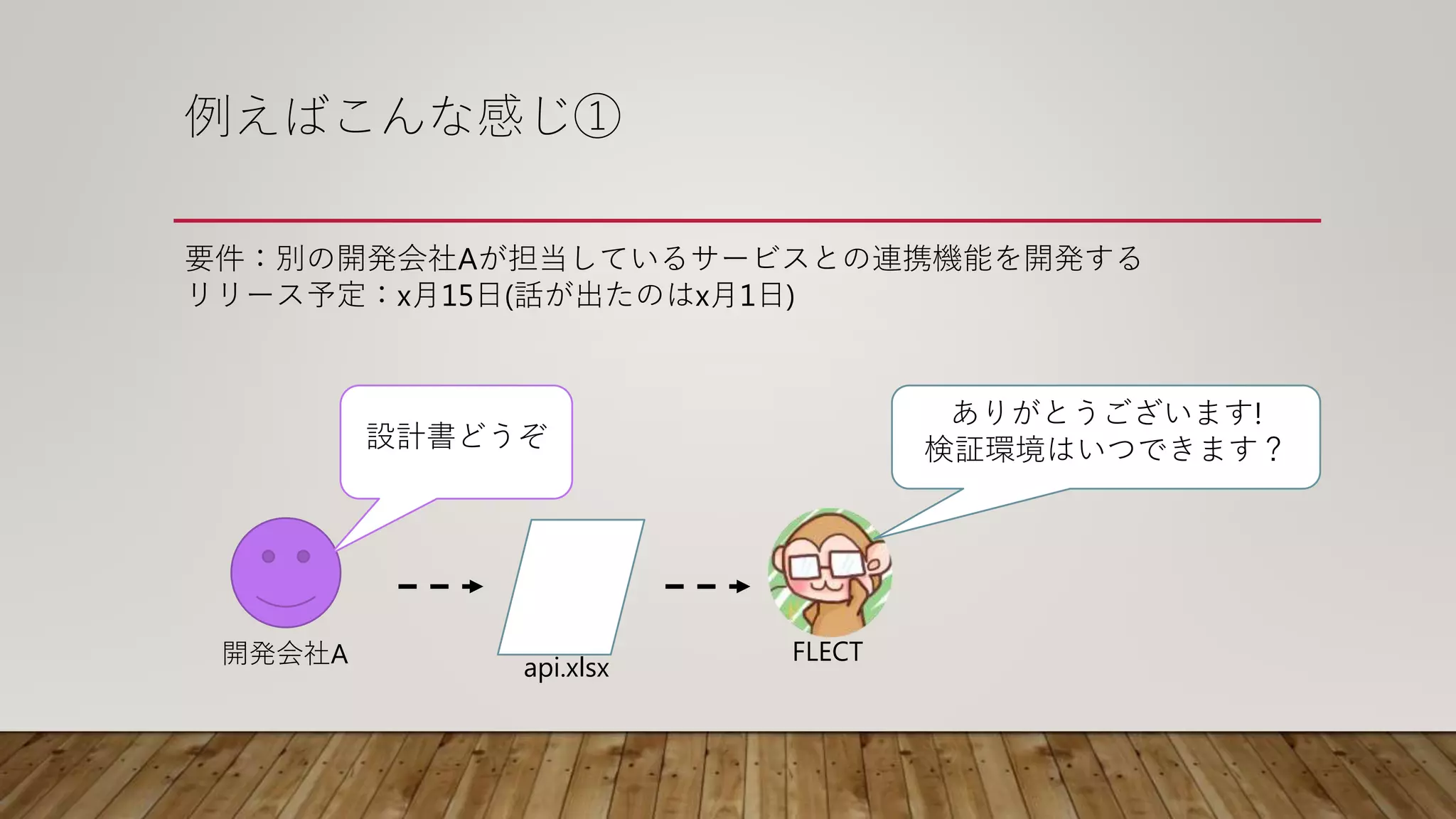 例えばこんな感じ①

要件：別の開発会社Aが担当しているサービスとの連携機能を開発する
リリース予定：x月15日(話が出たのはx月1日)

設計書どうぞ

ありがとうございます!
検証環境はいつできます？

開発会社A

api.xlsx

FLECT